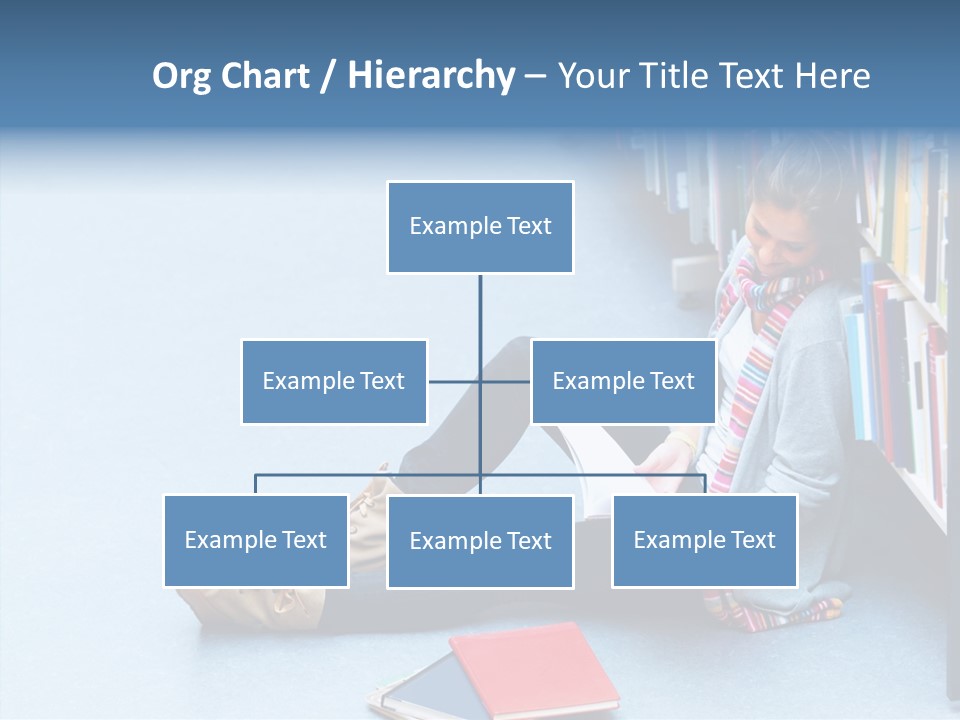 Org Chart / Hierarchy – Your Title Text Here

Example Text

Example Text

Example Text

Example Text

Example Text

Example Text